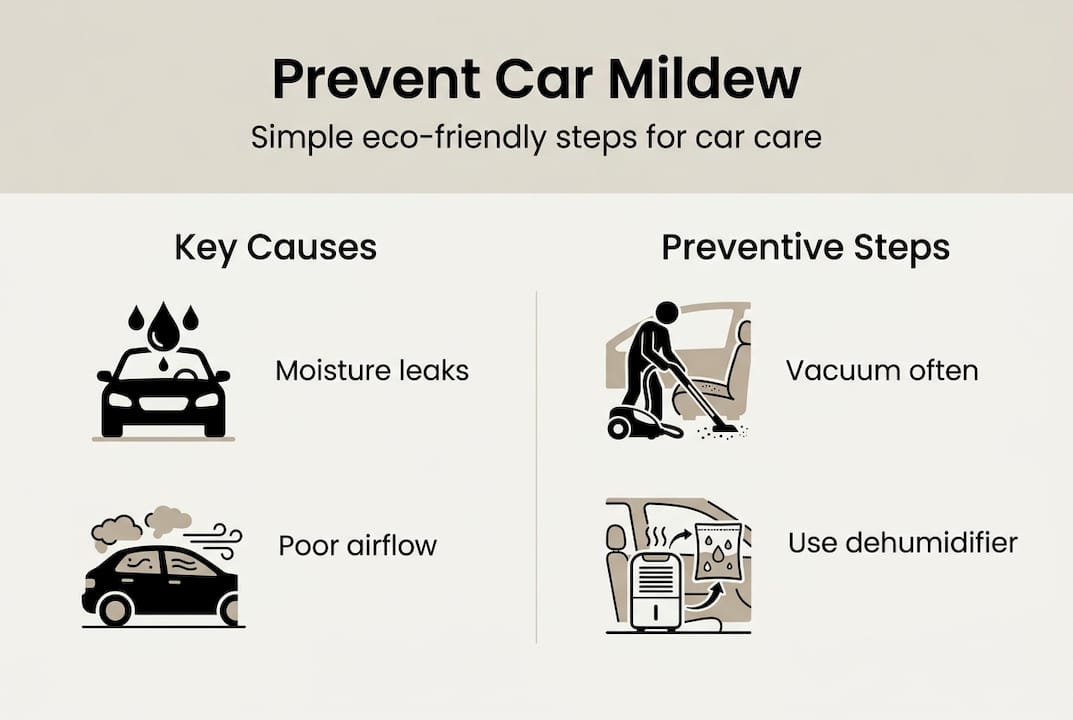 Prevent Car Mildew

Simple eco-friendly steps for car care

Key Causes

Moisture leaks

Poor airflow

Preventive Steps

Vacuum often

Use dehumidifier